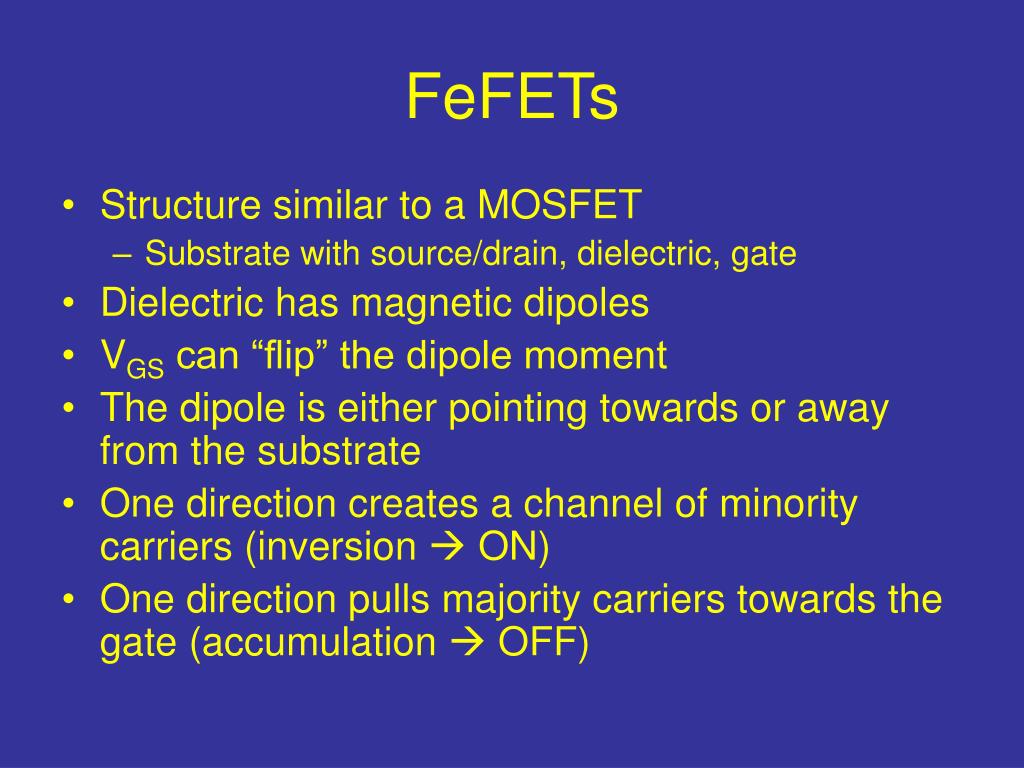 FeFETs

• Structure similar to a MOSFET
– Substrate with source/drain, dielectric, gate
• Dielectric has magnetic dipoles
• $V_{GS}$ can “flip” the dipole moment
• The dipole is either pointing towards or away from the substrate
• One direction creates a channel of minority carriers (inversion → ON)
• One direction pulls majority carriers towards the gate (accumulation → OFF)